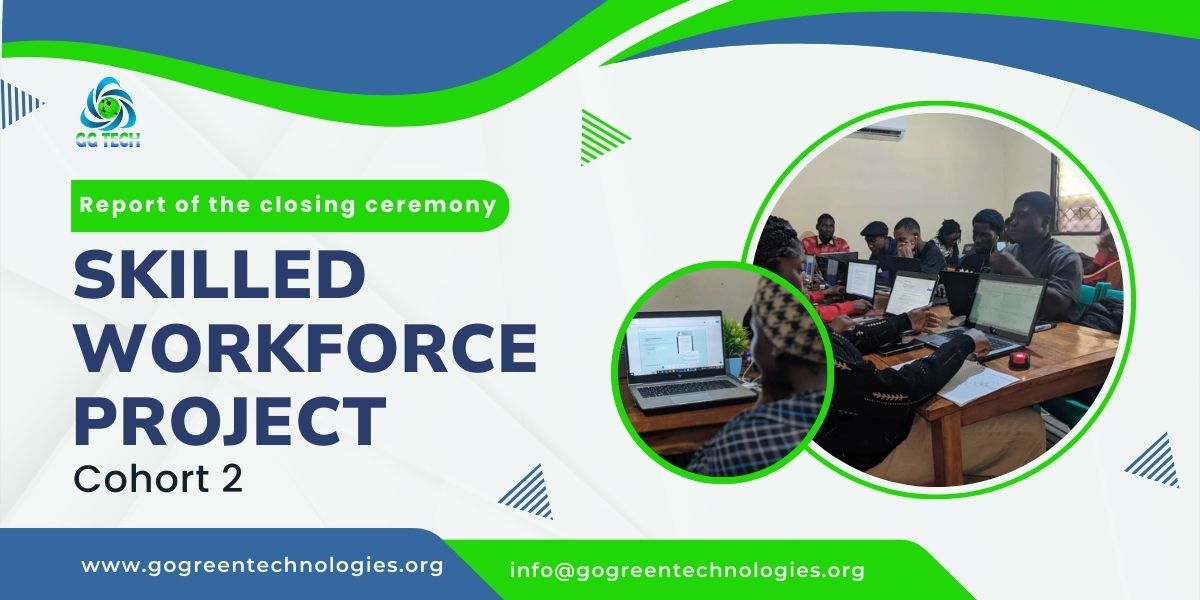 GG TECH

Report of the closing ceremony

SKILLED WORKFORCE PROJECT

Cohort 2

www.gogreentechnologies.org

info@gogreentechnologies.org